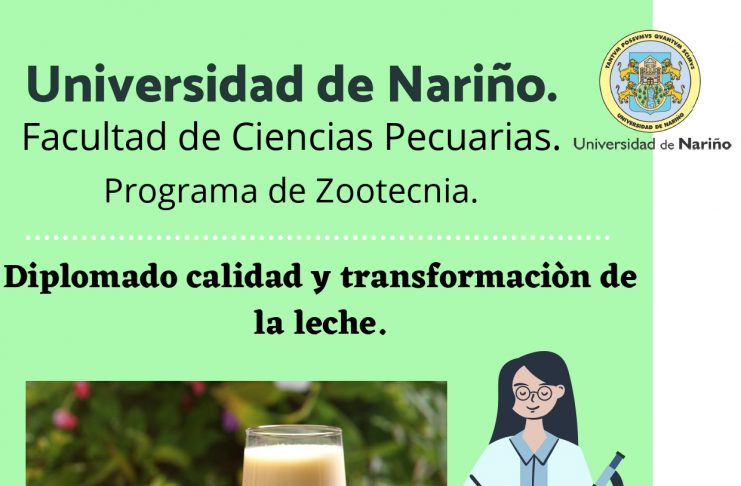 Universidad de Nariño.
Facultad de Ciencias Pecuarias.
Programa de Zootecnia.

TANTVM POSSVMVS QVANTVM SCIMVS
UNIVERSIDAD DE NARIÑO
Universidad de Nariño

Diplomado calidad y transformaciòn de la leche.